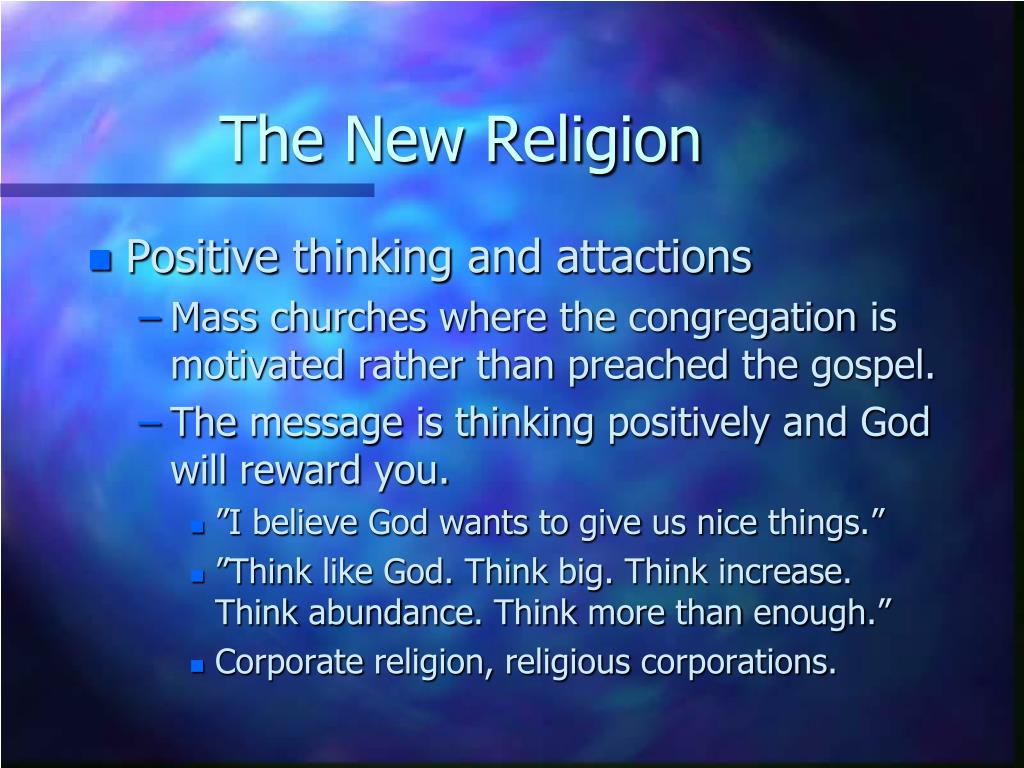 The New Religion

Positive thinking and attactions

– Mass churches where the congregation is motivated rather than preached the gospel.

– The message is thinking positively and God will reward you.

”I believe God wants to give us nice things.”

”Think like God. Think big. Think increase. Think abundance. Think more than enough.”

Corporate religion, religious corporations.